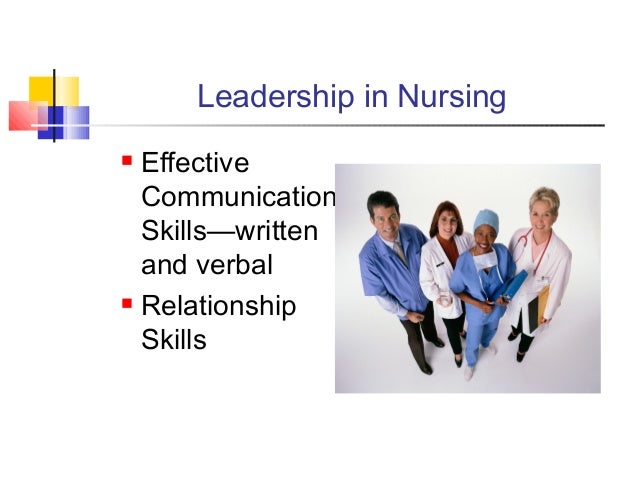 Leadership in Nursing

- Effective Communication Skills—written and verbal
- Relationship Skills